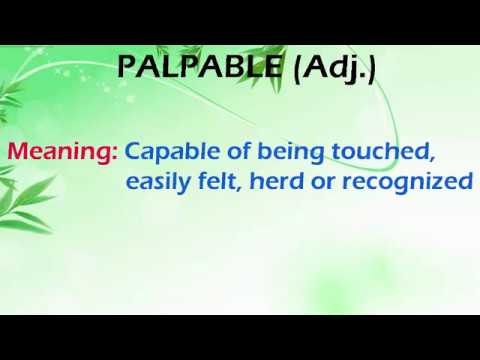 PALPABLE (Adj.)

Meaning: Capable of being touched, easily felt, herd or recognized